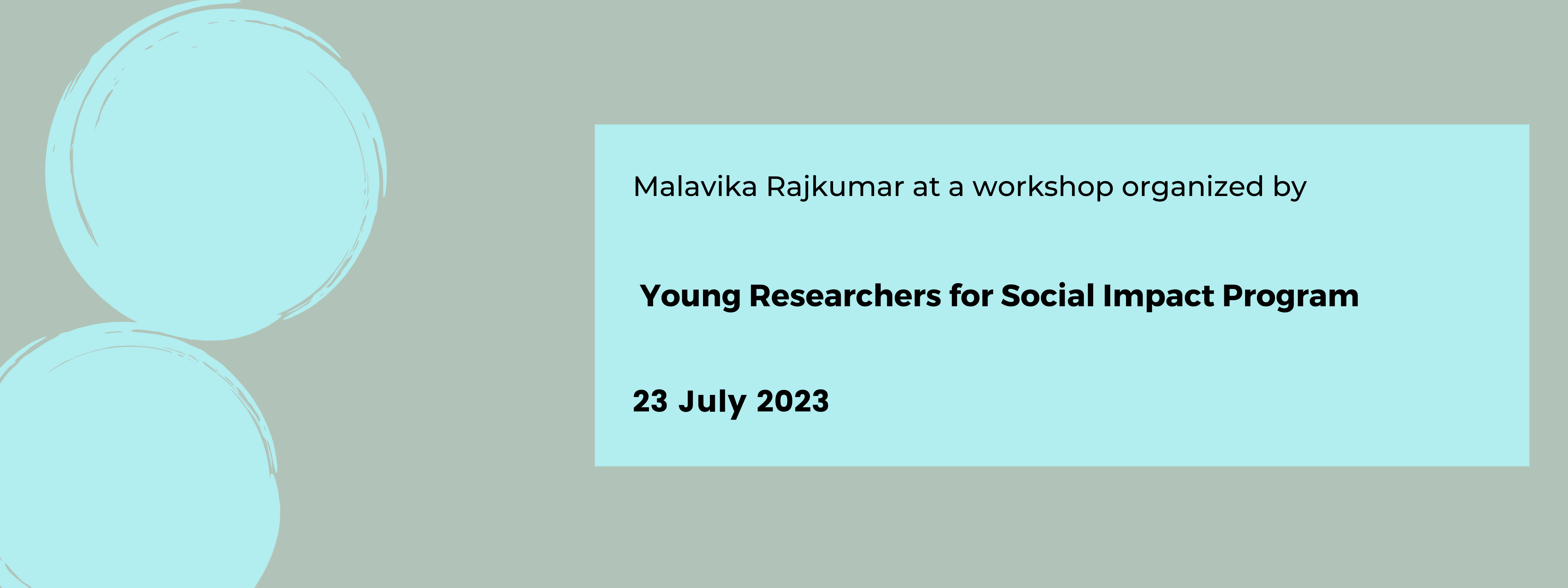 Malavika Rajkumar at a workshop organized by

Young Researchers for Social Impact Program

23 July 2023